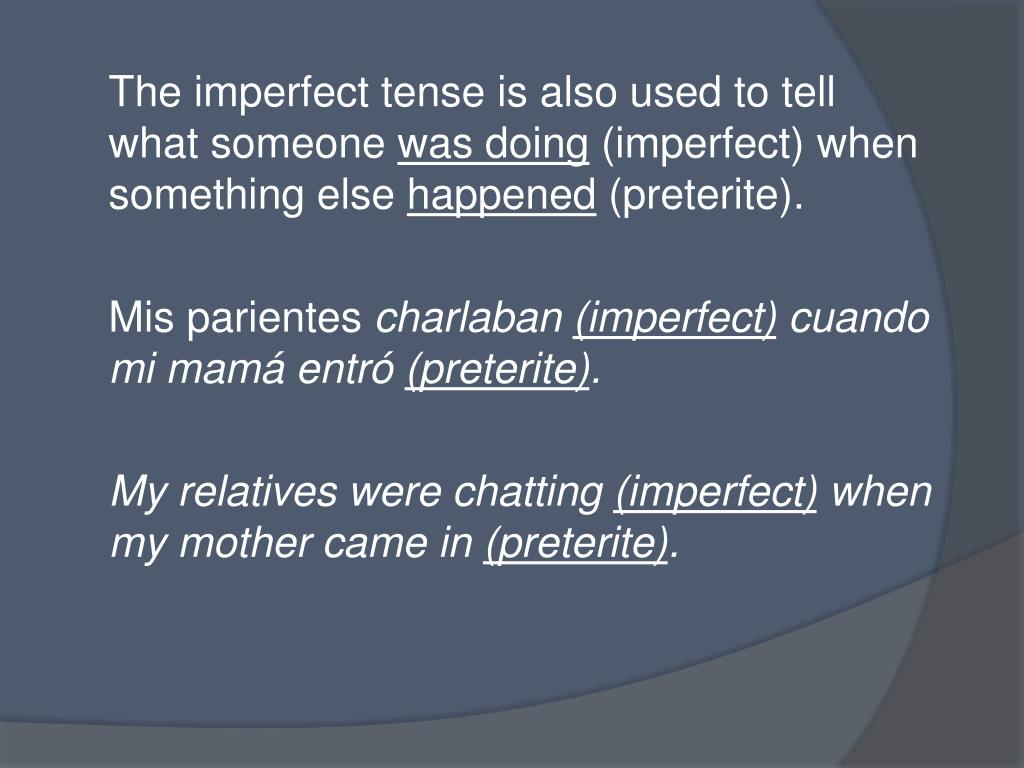 The imperfect tense is also used to tell what someone was doing (imperfect) when something else happened (preterite).

Mis parientes charlaban (imperfect) cuando mi mamá entró (preterite).

My relatives were chatting (imperfect) when my mother came in (preterite).